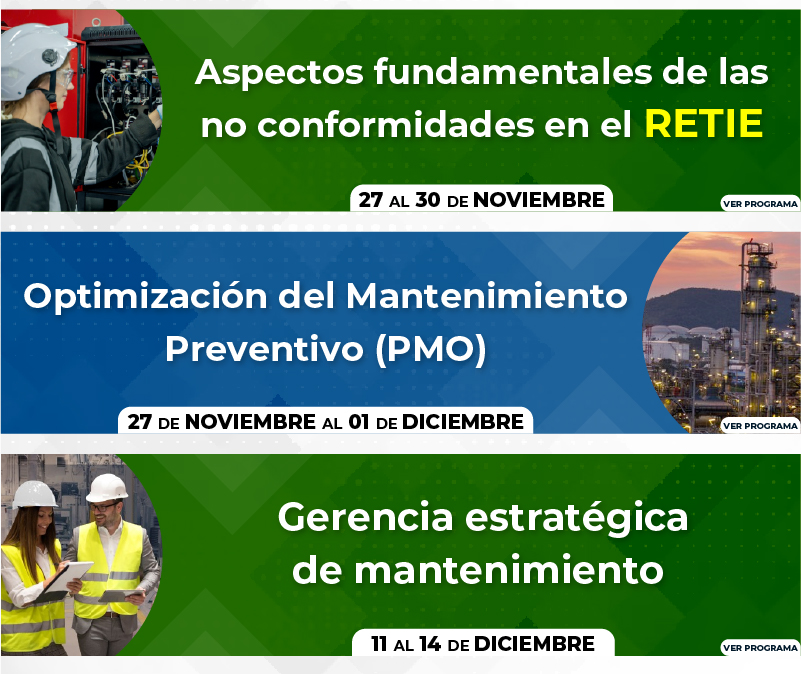 Aspectos fundamentales de las no conformidades en el RETIE

27 AL 30 DE NOVIEMBRE

VER PROGRAMA

Optimización del Mantenimiento Preventivo (PMO)

27 DE NOVIEMBRE AL 01 DE DICIEMBRE

VER PROGRAMA

Gerencia estratégica de mantenimiento

11 AL 14 DE DICIEMBRE

VER PROGRAMA